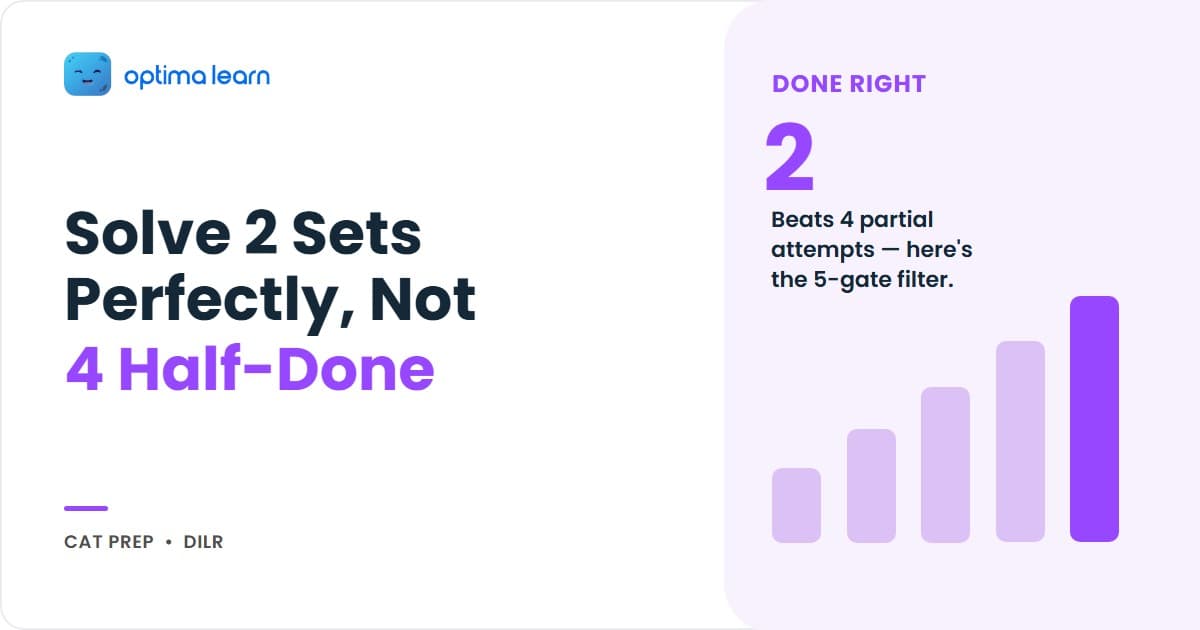 optima learn

Solve 2 Sets Perfectly, Not 4 Half-Done

CAT PREP • DILR

DONE RIGHT

2

Beats 4 partial attempts — here's the 5-gate filter.